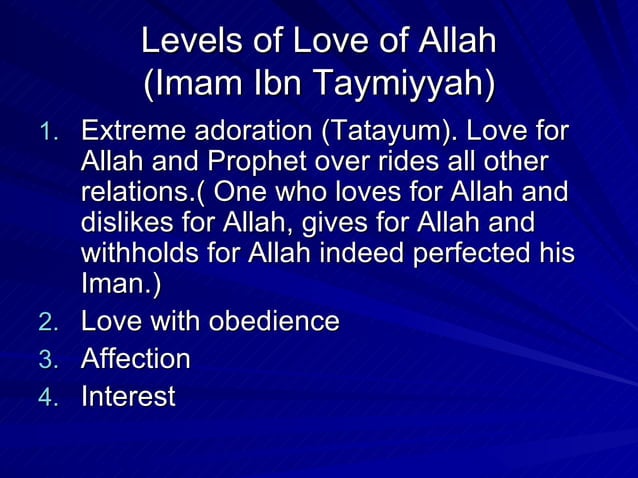 Levels of Love of Allah
(Imam Ibn Taymiyyah)

1. Extreme adoration (Tatayum). Love for Allah and Prophet over rides all other relations.( One who loves for Allah and dislikes for Allah, gives for Allah and withholds for Allah indeed perfected his Iman.)
2. Love with obedience
3. Affection
4. Interest